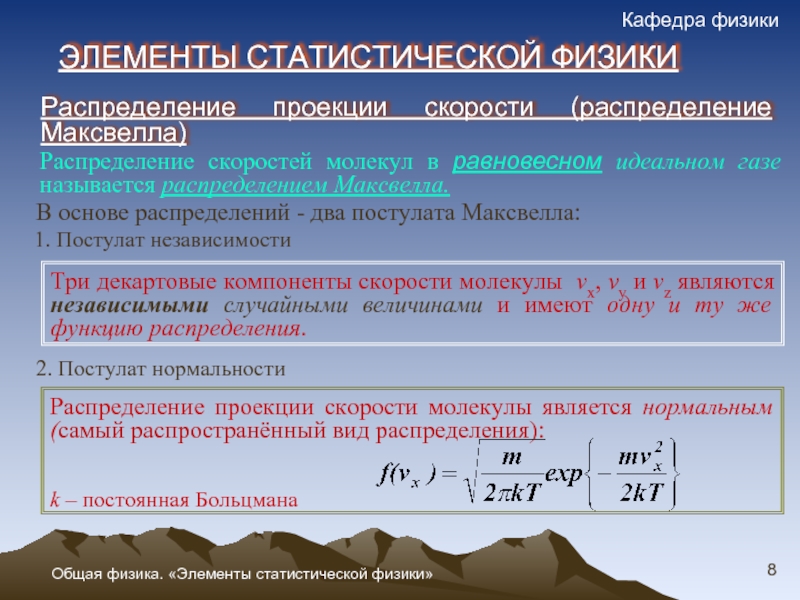 Кафедра физики

ЭЛЕМЕНТЫ СТАТИСТИЧЕСКОЙ ФИЗИКИ

Распределение проекции скорости (распределение Максвелла)

Распределение скоростей молекул в равновесном идеальном газе называется распределением Максвелла.

В основе распределений - два постулата Максвелла:

1. Постулат независимости

Три декартовые компоненты скорости молекулы $v_x$, $v_y$ и $v_z$ являются независимыми случайными величинами и имеют одну и ту же функцию распределения.

2. Постулат нормальности

Распределение проекции скорости молекулы является нормальным (самый распространённый вид распределения):

$f(v_x) = \sqrt{\frac{m}{2\pi kT}} exp\left\{-\frac{mv_x^2}{2kT}\right\}$

k – постоянная Больцмана

Общая физика. «Элементы статистической физики»

8